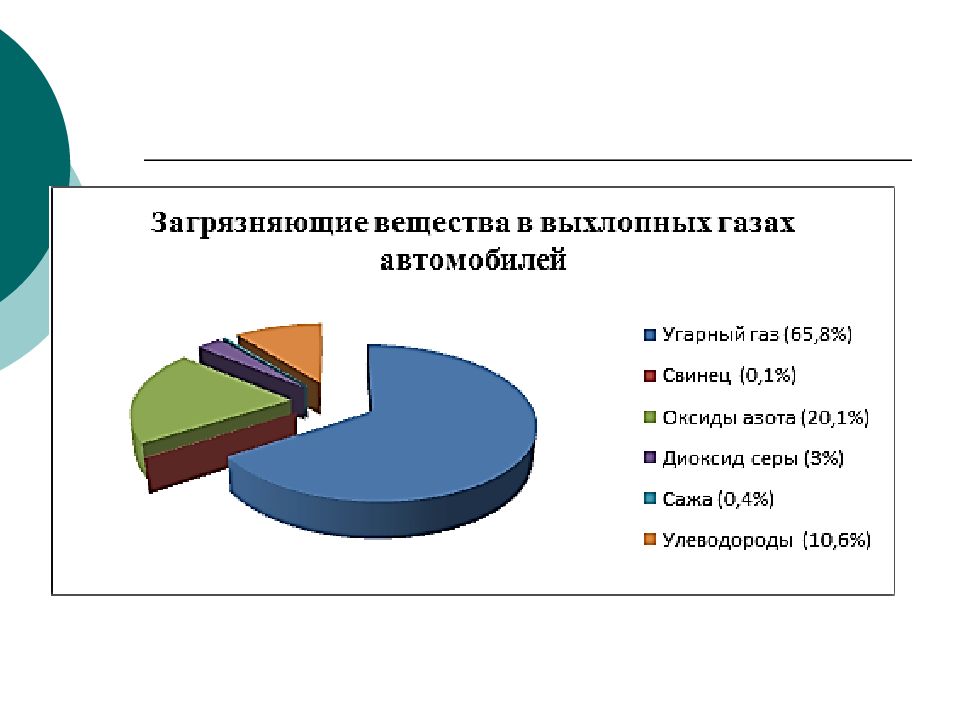 Загрязняющие вещества в выхлопных газах автомобилей

Угарный газ (65,8%)
Свинец (0,1%)
Оксиды азота (20,1%)
Диоксид серы (3%)
Сажа (0,4%)
Улеводороды (10,6%)